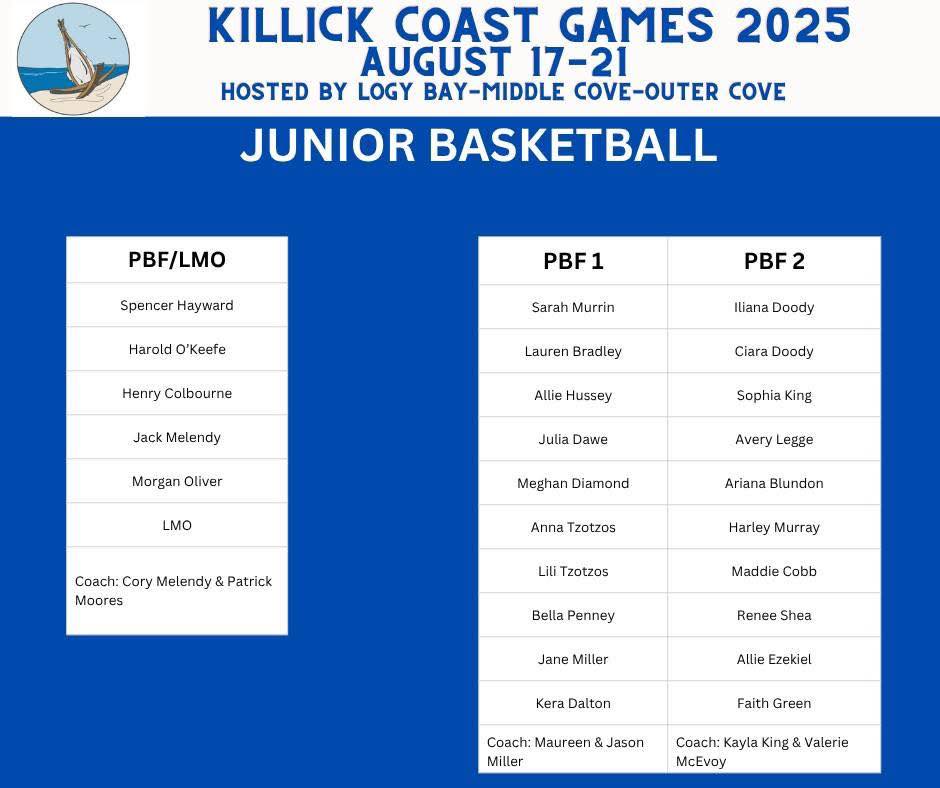 KILLICK COAST GAMES 2025
AUGUST 17-21
HOSTED BY LOGY BAY-MIDDLE COVE-OUTER COVE

JUNIOR BASKETBALL

| PBF/LMO |
|---|
| Spencer Hayward |
| Harold O'Keefe |
| Henry Colbourne |
| Jack Melendy |
| Morgan Oliver |
| LMO |
| Coach: Cory Melendy & Patrick Moores |

| PBF 1 | PBF 2 |
|---|---|
| Sarah Murrin | Iliana Doody |
| Lauren Bradley | Ciara Doody |
| Allie Hussey | Sophia King |
| Julia Dawe | Avery Legge |
| Meghan Diamond | Ariana Blundon |
| Anna Tzotzos | Harley Murray |
| Lili Tzotzos | Maddie Cobb |
| Bella Penney | Renee Shea |
| Jane Miller | Allie Ezekiel |
| Kera Dalton | Faith Green |
| Coach: Maureen & Jason Miller | Coach: Kayla King & Valerie McEvoy |